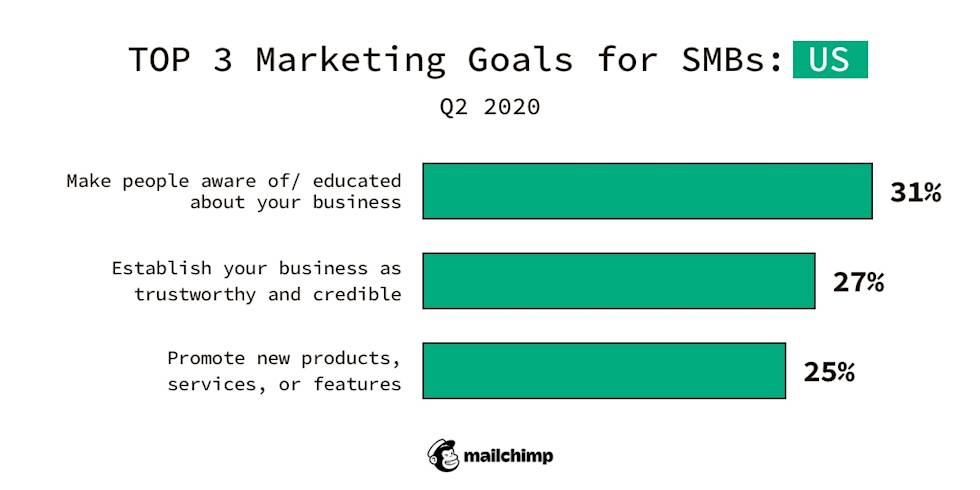 TOP 3 Marketing Goals for SMBs: US

Q2 2020

Make people aware of/ educated about your business

31%

Establish your business as trustworthy and credible

27%

Promote new products, services, or features

25%

mailchimp